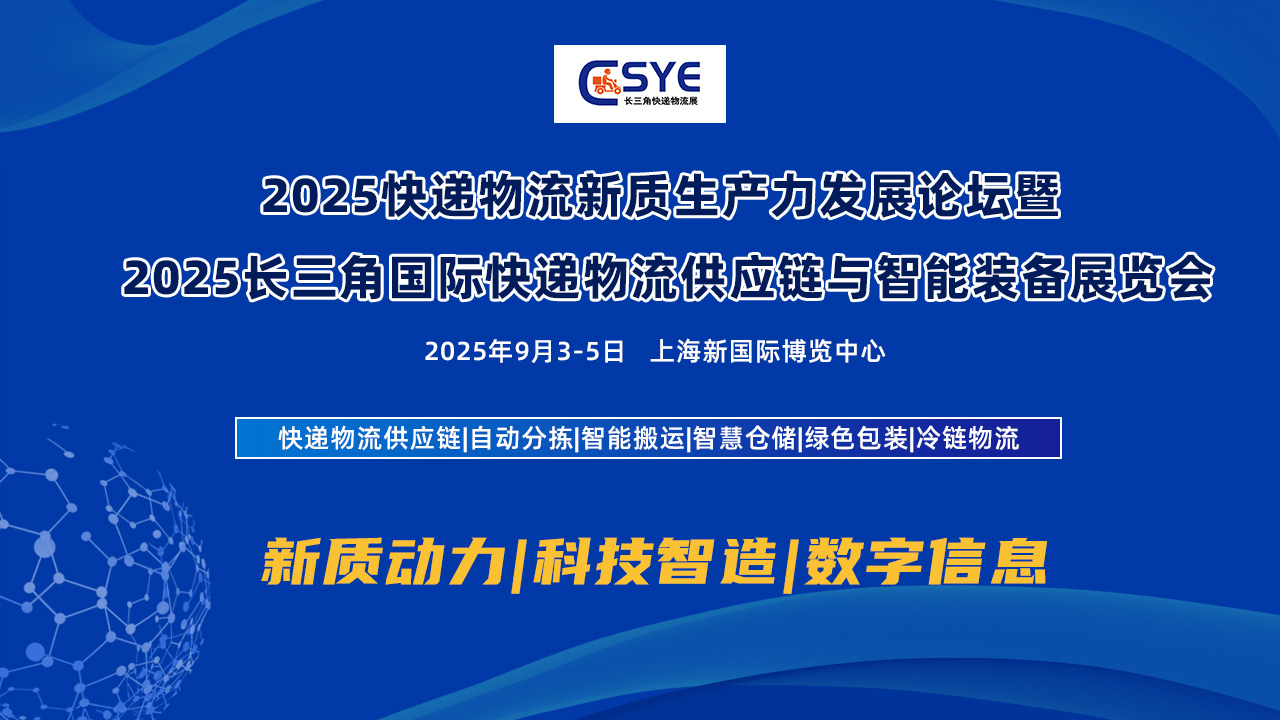 CSYE
长三角快递物流展

2025快递物流新质生产力发展论坛暨
2025长三角国际快递物流供应链与智能装备展览会

2025年9月3-5日 上海新国际博览中心

快递物流供应链|自动分拣|智能搬运|智慧仓储|绿色包装|冷链物流

新质动力|科技智造|数字信息